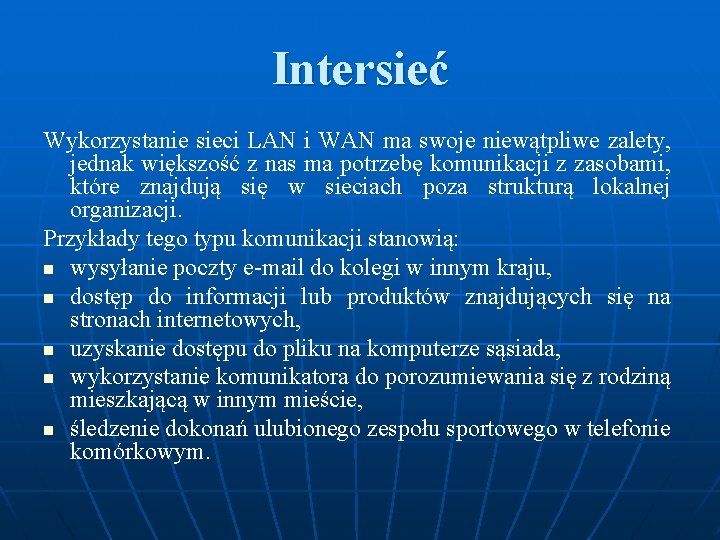 Intersieć

Wykorzystanie sieci LAN i WAN ma swoje niewątpliwe zalety, jednak większość z nas ma potrzebę komunikacji z zasobami, które znajdują się w sieciach poza strukturą lokalnej organizacji.

Przykłady tego typu komunikacji stanowią:

- wysyłanie poczty e-mail do kolegi w innym kraju,
- dostęp do informacji lub produktów znajdujących się na stronach internetowych,
- uzyskanie dostępu do pliku na komputerze sąsiada,
- wykorzystanie komunikatora do porozumiewania się z rodziną mieszkającą w innym mieście,
- śledzenie dokonań ulubionego zespołu sportowego w telefonie komórkowym.